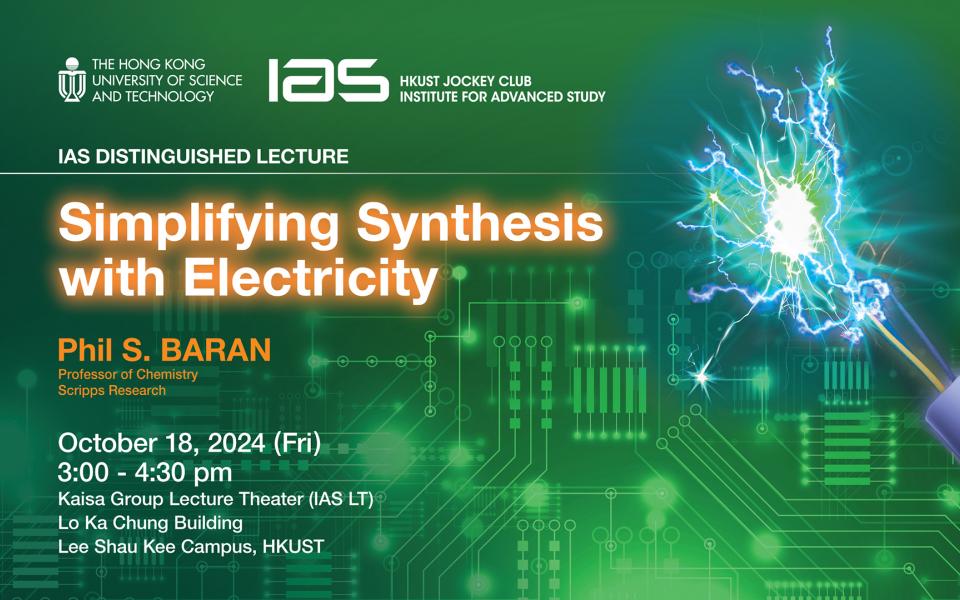 THE HONG KONG UNIVERSITY OF SCIENCE AND TECHNOLOGY

IAS HKUST JOCKEY CLUB INSTITUTE FOR ADVANCED STUDY

IAS DISTINGUISHED LECTURE

Simplifying Synthesis with Electricity

Phil S. BARAN
Professor of Chemistry
Scripps Research

October 18, 2024 (Fri)
3:00 - 4:30 pm
Kaisa Group Lecture Theater (IAS LT)
Lo Ka Chung Building
Lee Shau Kee Campus, HKUST